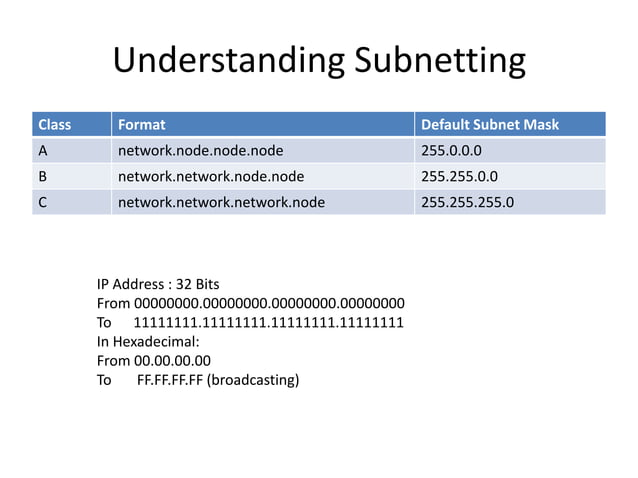 Understanding Subnetting

| Class | Format | Default Subnet Mask |
|---|---|---|
| A | network.node.node.node | 255.0.0.0 |
| B | network.network.node.node | 255.255.0.0 |
| C | network.network.network.node | 255.255.255.0 |

IP Address : 32 Bits
From 00000000.00000000.00000000.00000000
To 11111111.11111111.11111111.11111111
In Hexadecimal:
From 00.00.00.00
To FF.FF.FF.FF (broadcasting)